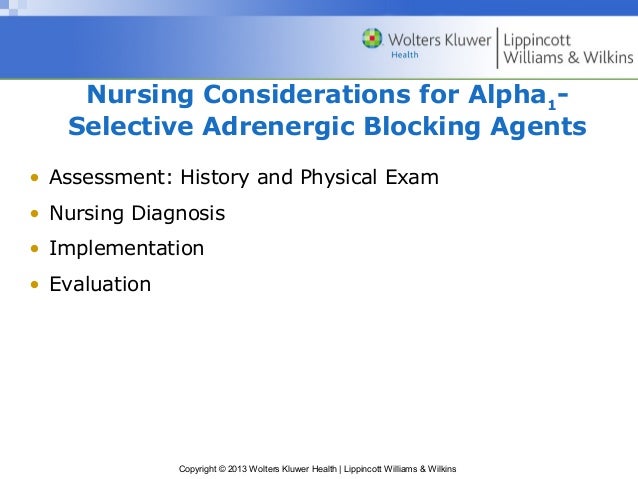 Wolters Kluwer Health | Lippincott Williams & Wilkins

Nursing Considerations for Alpha$_1$-Selective Adrenergic Blocking Agents

• Assessment: History and Physical Exam
• Nursing Diagnosis
• Implementation
• Evaluation

Copyright © 2013 Wolters Kluwer Health | Lippincott Williams & Wilkins